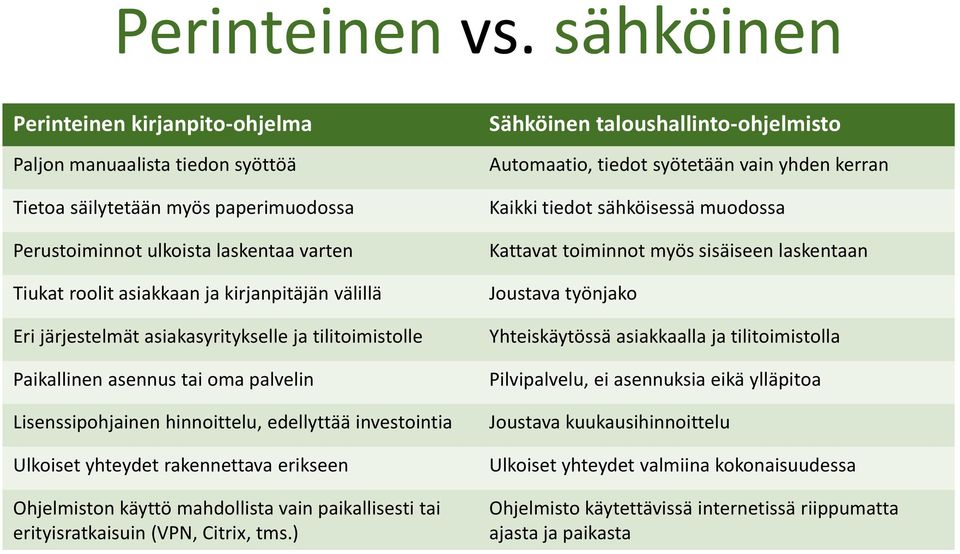 Perinteinen vs. sähköinen

| Perinteinen kirjanpito-ohjelma | Sähköinen taloushallinto-ohjelmisto |
|---|---|
| Paljon manuaalista tiedon syöttöä | Automaatio, tiedot syötetään vain yhden kerran |
| Tietoa säilytetään myös paperimuodossa | Kaikki tiedot sähköisessä muodossa |
| Perustoiminnot ulkoista laskentaa varten | Kattavat toiminnot myös sisäiseen laskentaan |
| Tiukat roolit asiakkaan ja kirjanpitäjän välillä | Joustava työnjako |
| Eri järjestelmät asiakasyritykselle ja tilitoimistolle | Yhteiskäytössä asiakkaalla ja tilitoimistolla |
| Paikallinen asennus tai oma palvelin | Pilvipalvelu, ei asennuksia eikä ylläpitoa |
| Lisenssipohjainen hinnoittelu, edellyttää investointia | Joustava kuukausihinnoittelu |
| Ulkoiset yhteydet rakennettava erikseen | Ulkoiset yhteydet valmiina kokonaisuudessa |
| Ohjelmiston käyttö mahdollista vain paikallisesti tai erityisratkaisuin (VPN, Citrix, tms.) | Ohjelmisto käytettävissä internetissä riippumatta ajasta ja paikasta |